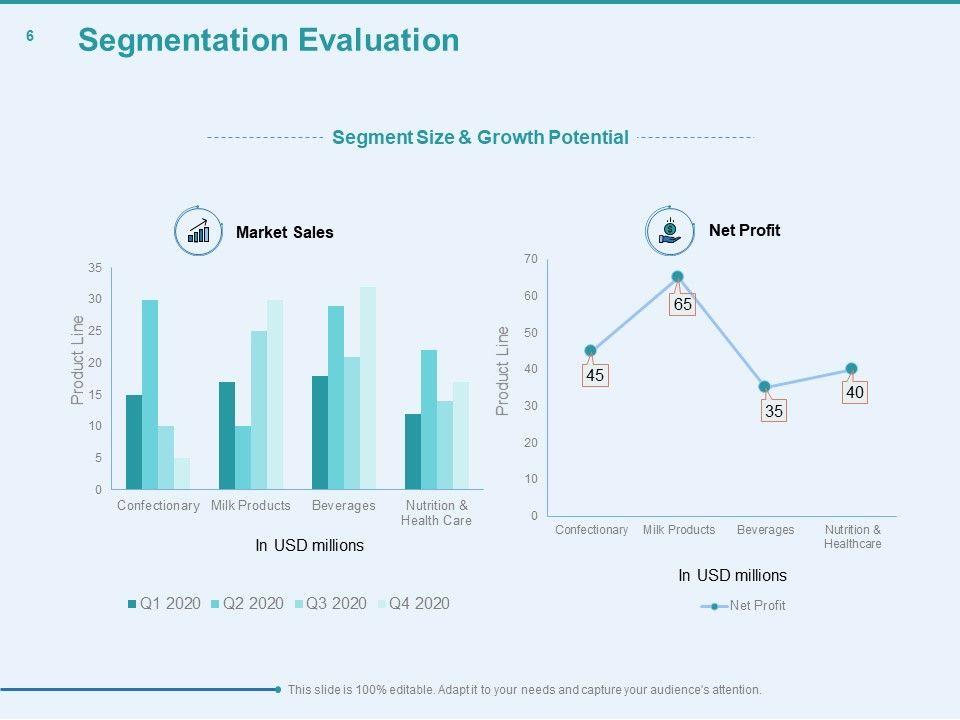 6

Segmentation Evaluation

Segment Size & Growth Potential

Market Sales

Product Line

35
30
25
20
15
10
5
0

Confectionary Milk Products Beverages Nutrition & Health Care

In USD millions

Q1 2020 Q2 2020 Q3 2020 Q4 2020

Net Profit

Product Line

70
60
50
40
30
20
10
0

45 65 35 40

Confectionary Milk Products Beverages Nutrition & Healthcare

In USD millions

Net Profit

This slide is 100% editable. Adapt it to your needs and capture your audience's attention.